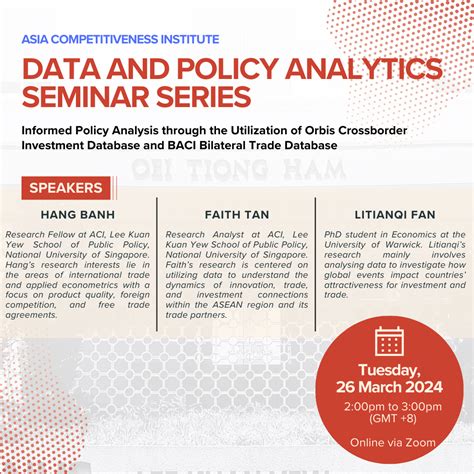 ASIA COMPETITIVENESS INSTITUTE

DATA AND POLICY ANALYTICS SEMINAR SERIES

Informed Policy Analysis through the Utilization of Orbis Crossborder Investment Database and BACI Bilateral Trade Database

OEI TIONG HAM

SPEAKERS

HANG BANH

Research Fellow at ACI, Lee Kuan Yew School of Public Policy, National University of Singapore. Hang's research interests lie in the areas of international trade and applied econometrics with a focus on product quality, foreign competition, and free trade agreements.

FAITH TAN

Research Analyst at ACI, Lee Kuan Yew School of Public Policy, National University of Singapore. Faith's research is centered on utilizing data to understand the dynamics of innovation, trade, and investment connections within the ASEAN region and its trade partners.

LITIANQI FAN

PhD student in Economics at the University of Warwick. Litianqi's research mainly involves analysing data to investigate how global events impact countries' attractiveness for investment and trade.

Tuesday, 26 March 2024

2:00pm to 3:00pm (GMT +8)

Online via Zoom